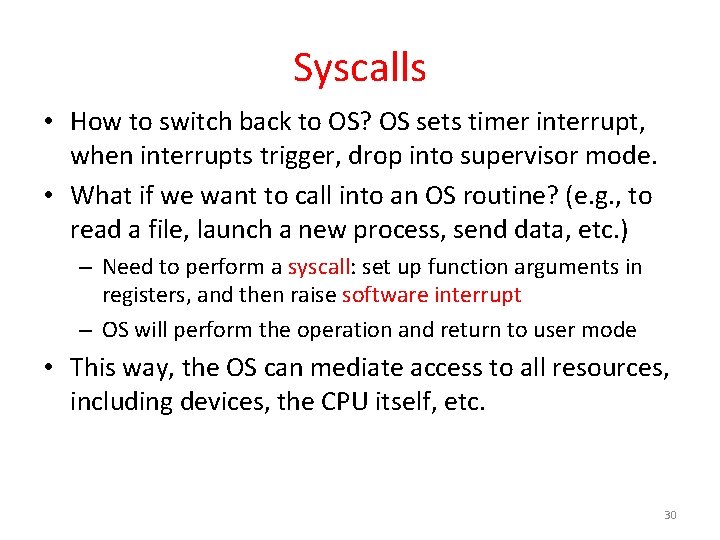 Syscalls

• How to switch back to OS? OS sets timer interrupt, when interrupts trigger, drop into supervisor mode.

• What if we want to call into an OS routine? (e.g., to read a file, launch a new process, send data, etc.)

– Need to perform a syscall: set up function arguments in registers, and then raise software interrupt

– OS will perform the operation and return to user mode

• This way, the OS can mediate access to all resources, including devices, the CPU itself, etc.

30